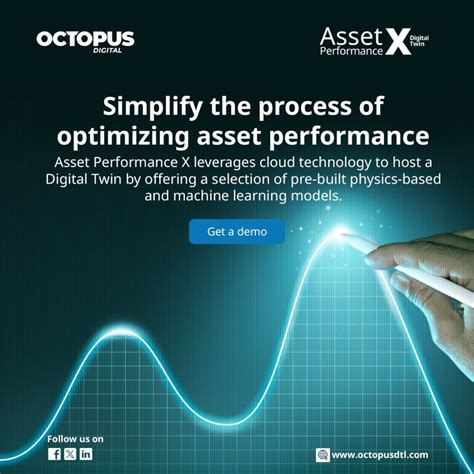 OCTOPUS
DIGITAL

Asset
Performance X Digital Twin

Simplify the process of optimizing asset performance

Asset Performance X leverages cloud technology to host a Digital Twin by offering a selection of pre-built physics-based and machine learning models.

Get a demo

Follow us on

www.octopusdtl.com